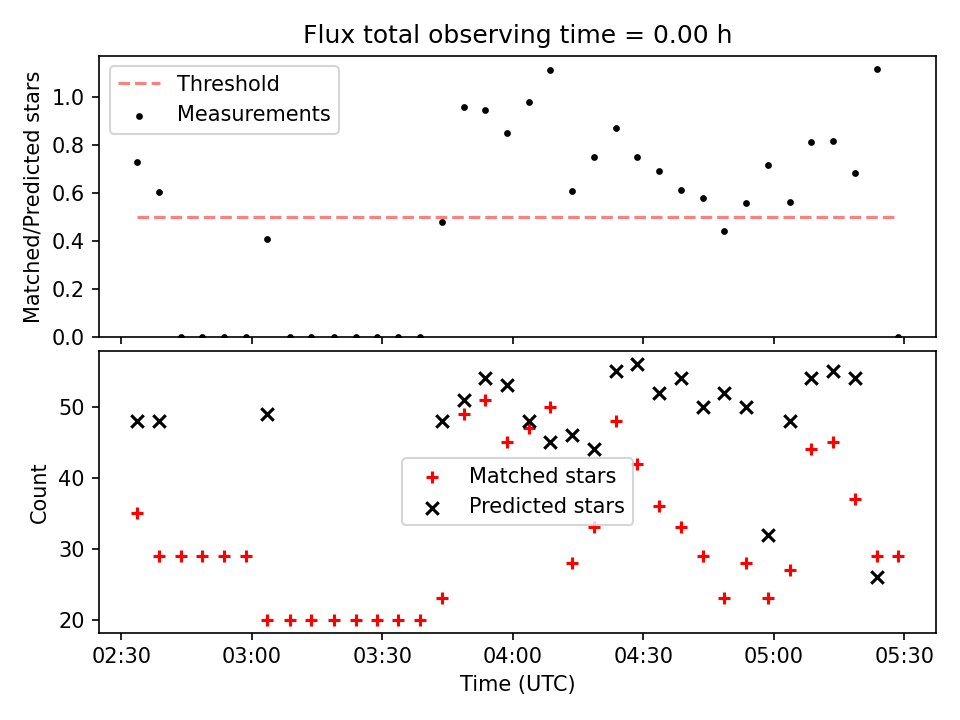 Flux total observing time = 0.00 h

Threshold
Measurements

Matched/Predicted stars

1.0
0.8
0.6
0.4
0.2
0.0

Matched stars
Predicted stars

Count

50
40
30
20

02:30
03:00
03:30
04:00
04:30
05:00
05:30

Time (UTC)